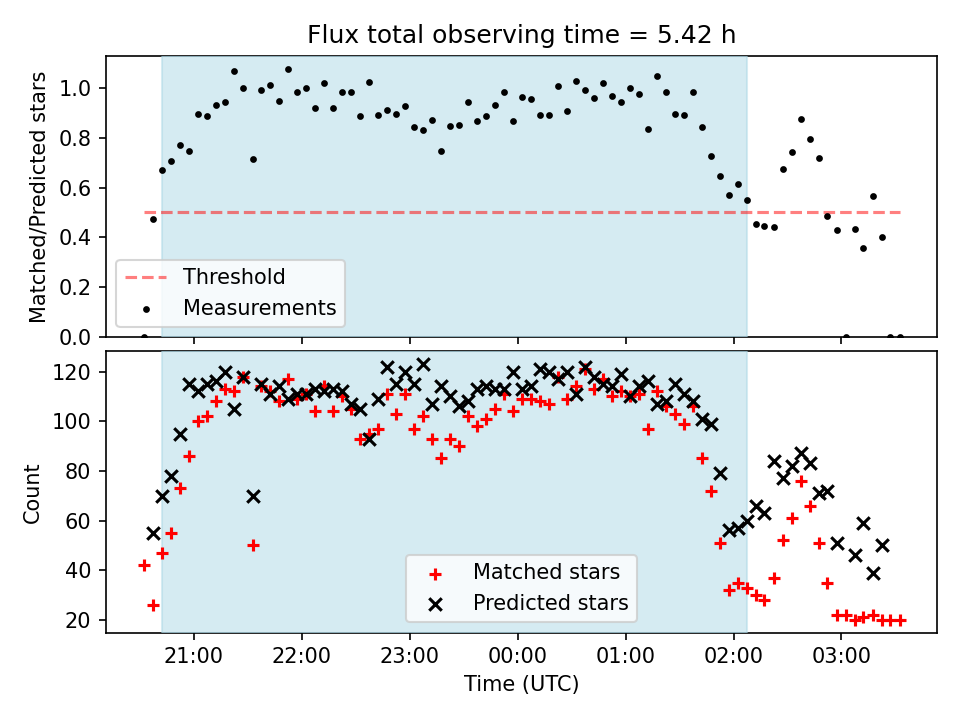 Flux total observing time = 5.42 h

Matched/Predicted stars

1.0
0.8
0.6
0.4
0.2
0.0

Threshold
Measurements

Count

120
100
80
60
40
20

Matched stars
Predicted stars

21:00 22:00 23:00 00:00 01:00 02:00 03:00

Time (UTC)